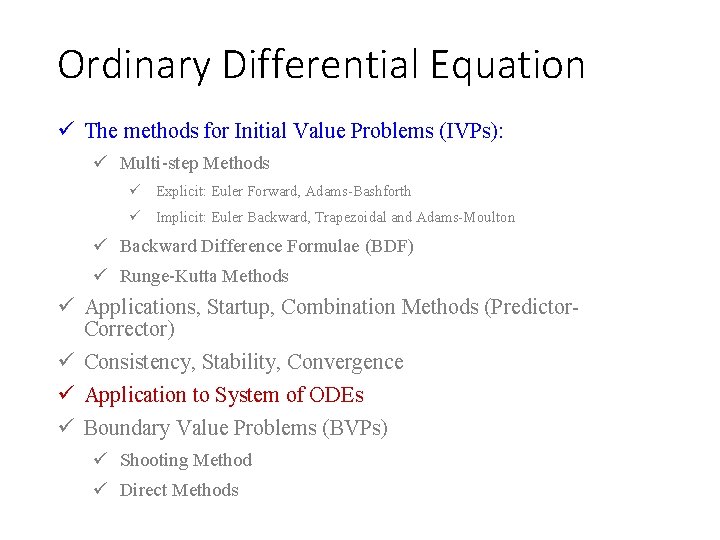 Ordinary Differential Equation

✓ The methods for Initial Value Problems (IVPs):

✓ Multi-step Methods

✓ Explicit: Euler Forward, Adams-Bashforth

✓ Implicit: Euler Backward, Trapezoidal and Adams-Moulton

✓ Backward Difference Formulae (BDF)

✓ Runge-Kutta Methods

✓ Applications, Startup, Combination Methods (Predictor-Corrector)

✓ Consistency, Stability, Convergence

✓ Application to System of ODEs

✓ Boundary Value Problems (BVPs)

✓ Shooting Method

✓ Direct Methods